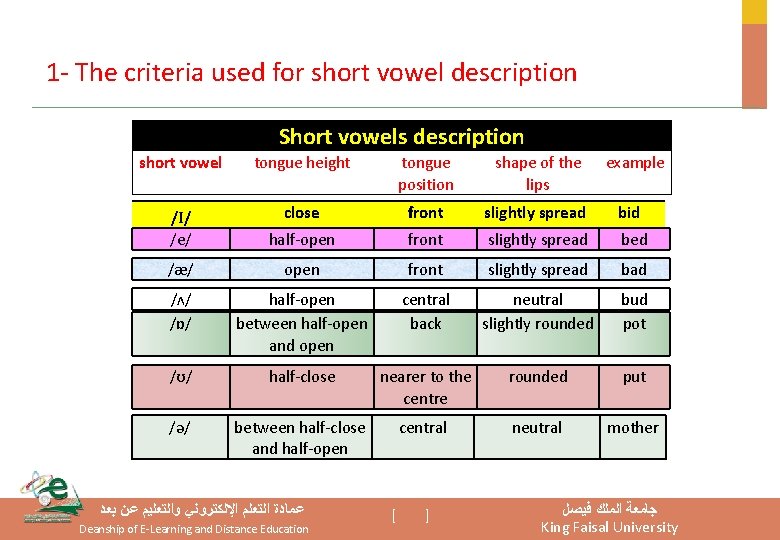 1- The criteria used for short vowel description

Short vowels description

| short vowel | tongue height | tongue position | shape of the lips | example |
|---|---|---|---|---|
| /I/ | close | front | slightly spread | bid |
| /e/ | half-open | front | slightly spread | bed |
| /æ/ | open | front | slightly spread | bad |
| /ʌ/ | half-open | central | neutral | bud |
| /ɒ/ | between half-open and open | back | slightly rounded | pot |
| /ʊ/ | half-close | nearer to the centre | rounded | put |
| /ə/ | between half-close and half-open | central | neutral | mother |

عمادة التعلم الإلكتروني والتعليم عن بعد
Deanship of E-Learning and Distance Education

[ ]

جامعة الملك فيصل
King Faisal University